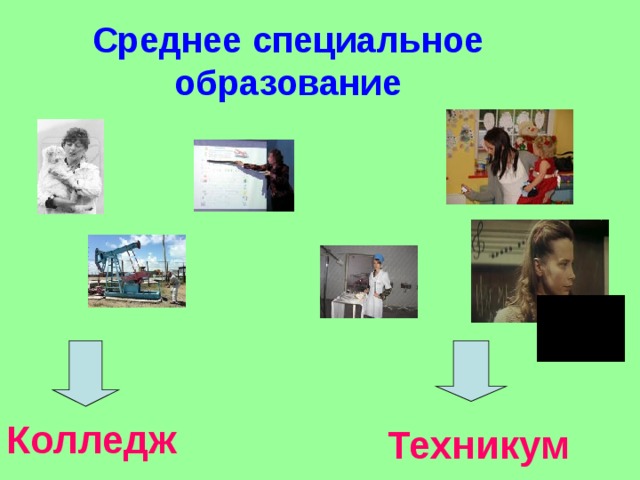 Среднее специальное образование

Колледж

Техникум